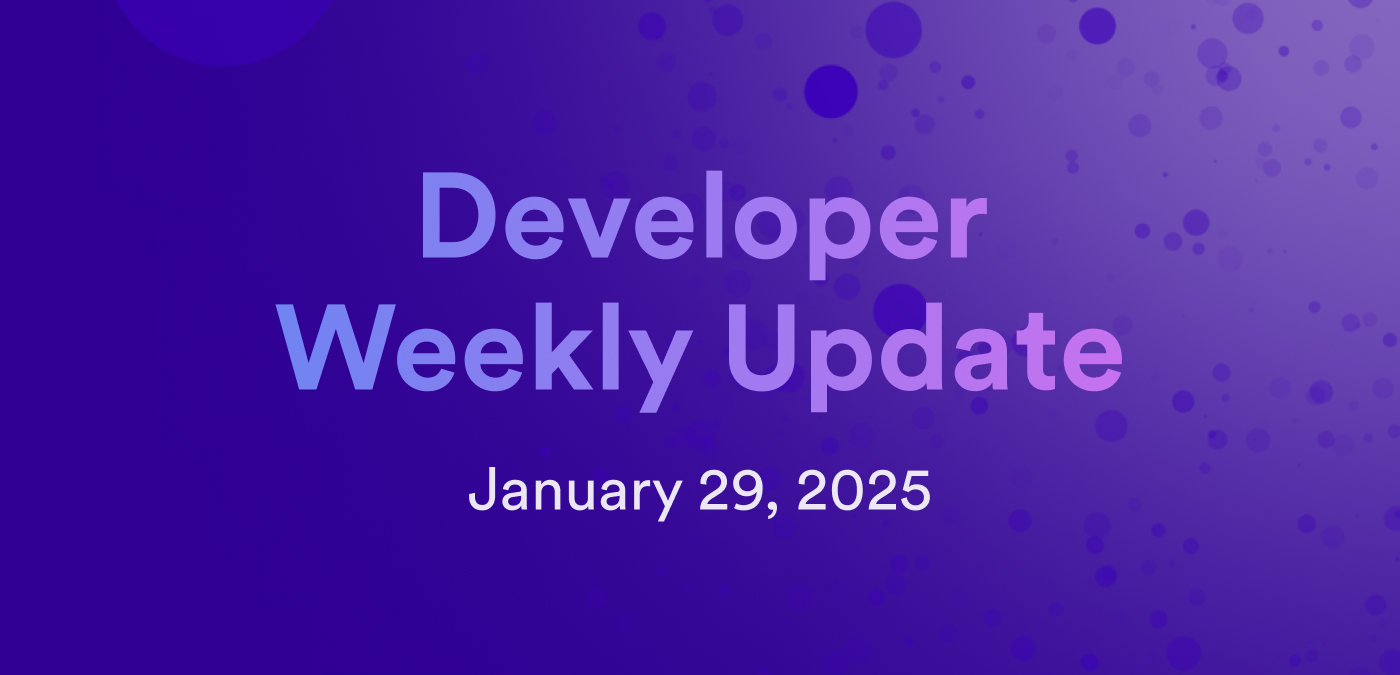 Developer
Weekly Update

January 29, 2025